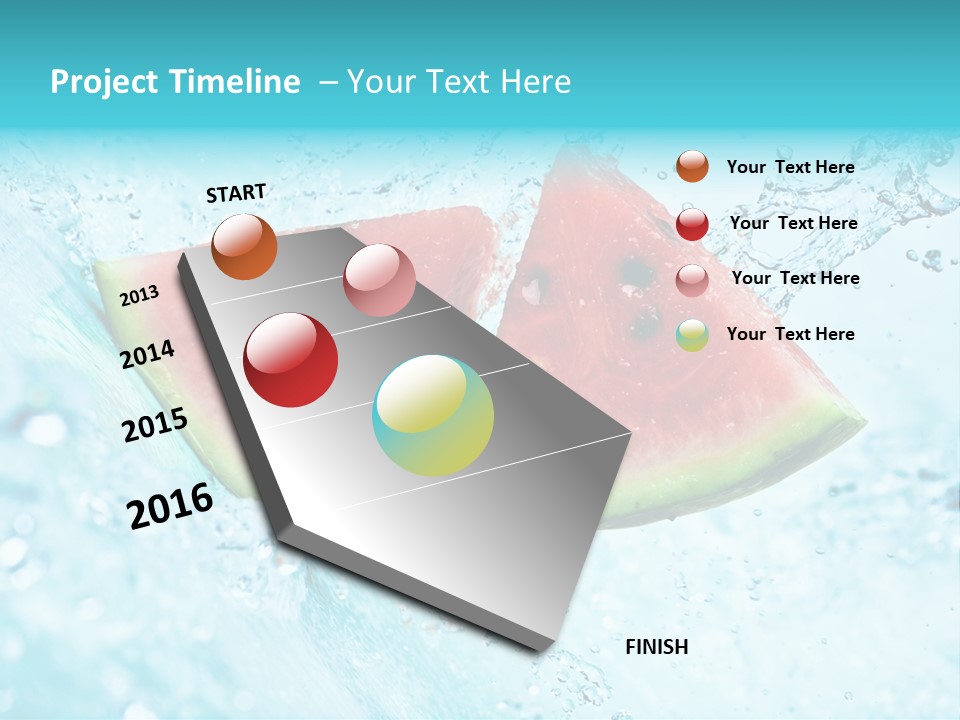 Project Timeline – Your Text Here

START

2013

2014

2015

2016

FINISH

Your Text Here

Your Text Here

Your Text Here

Your Text Here